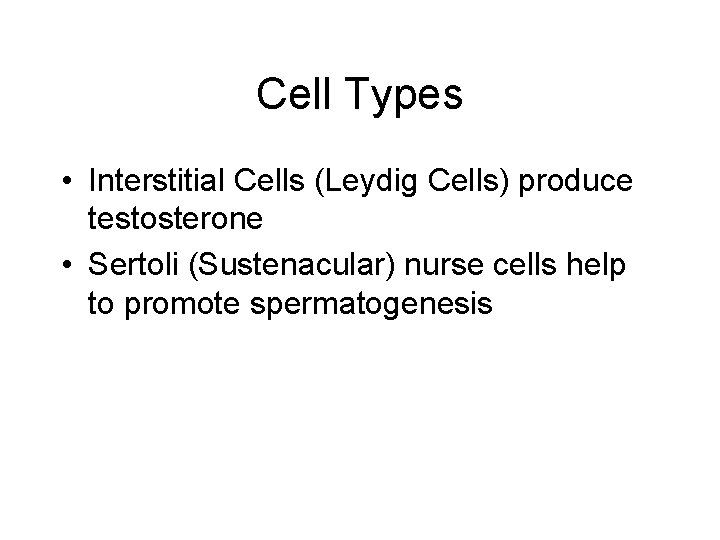 Cell Types

• Interstitial Cells (Leydig Cells) produce testosterone
• Sertoli (Sustenacular) nurse cells help to promote spermatogenesis